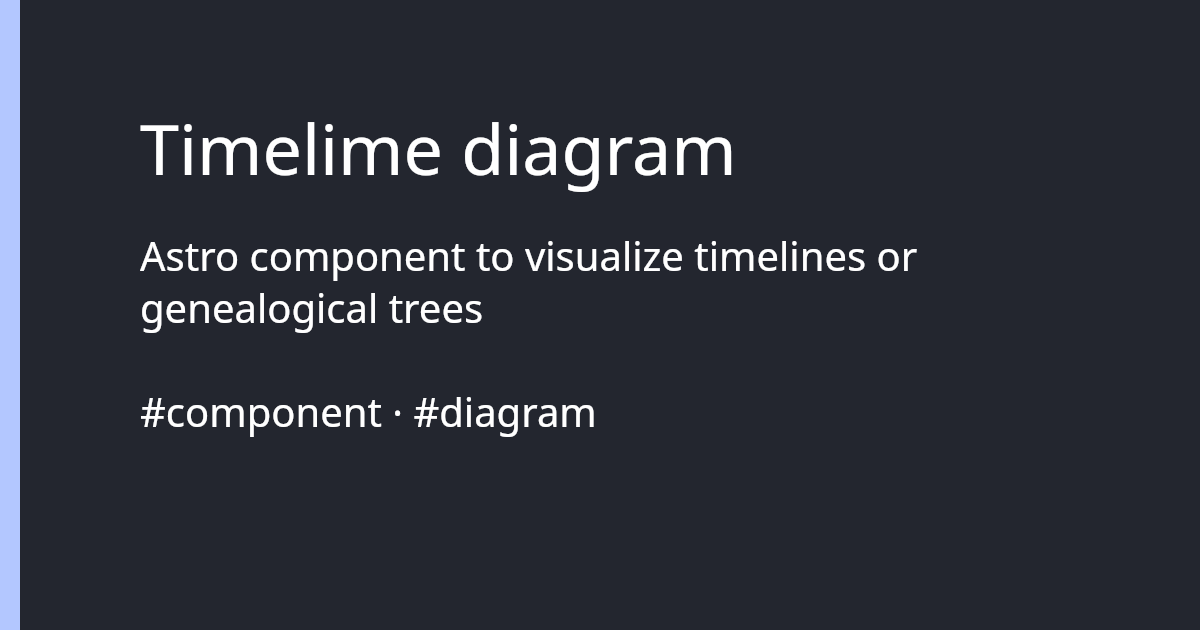 Timelime diagram

Astro component to visualize timelines or genealogical trees

#component · #diagram